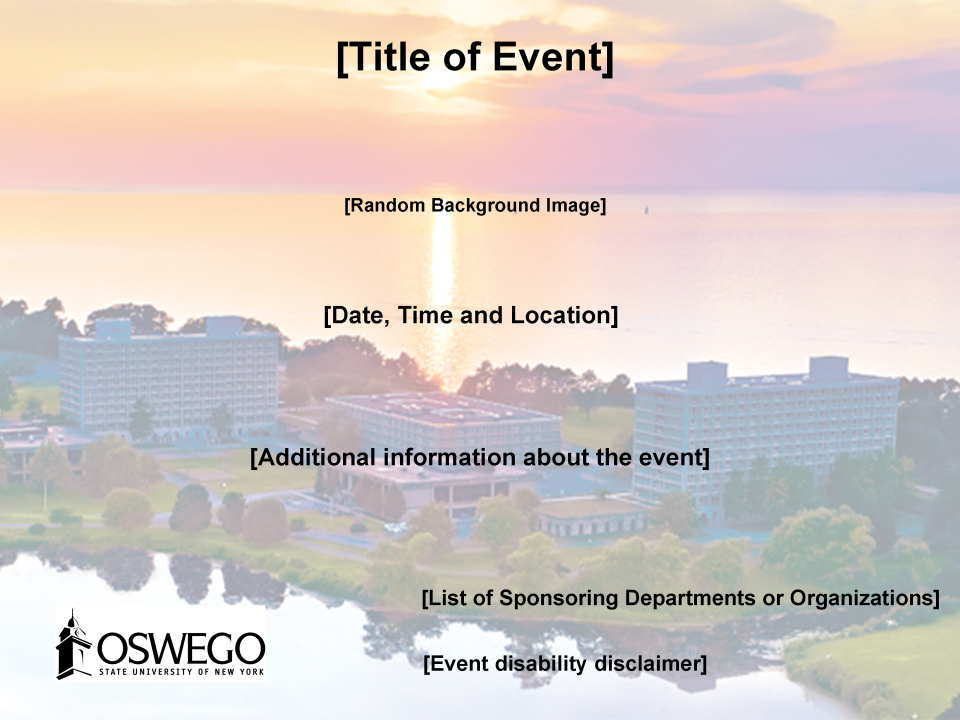 [Title of Event]

[Random Background Image]

[Date, Time and Location]

[Additional information about the event]

[List of Sponsoring Departments or Organizations]

OSWEGO
STATE UNIVERSITY OF NEW YORK

[Event disability disclaimer]